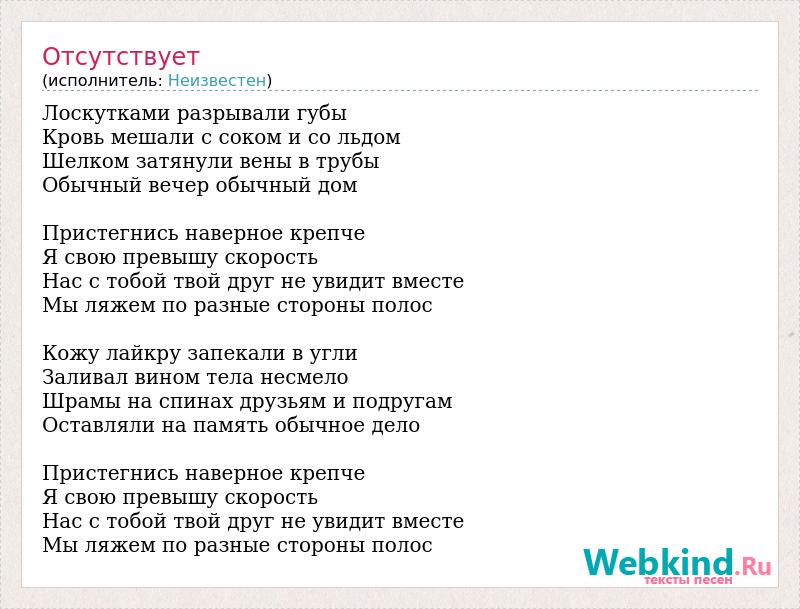 Отсутствует
(исполнитель: Неизвестен)

Лоскутками разрывали губы
Кровь мешали с соком и со льдом
Шелком затянули вены в трубы
Обычный вечер обычный дом

Пристегнись наверное крепче
Я свою превышу скорость
Нас с тобой твой друг не увидит вместе
Мы ляжем по разные стороны полос

Кожу лайкру запекали в угли
Заливал вином тела несмело
Шрамы на спинах друзьям и подругам
Оставляли на память обычное дело

Пристегнись наверное крепче
Я свою превышу скорость
Нас с тобой твой друг не увидит вместе
Мы ляжем по разные стороны полос

Webkind.Ru
тексты песен